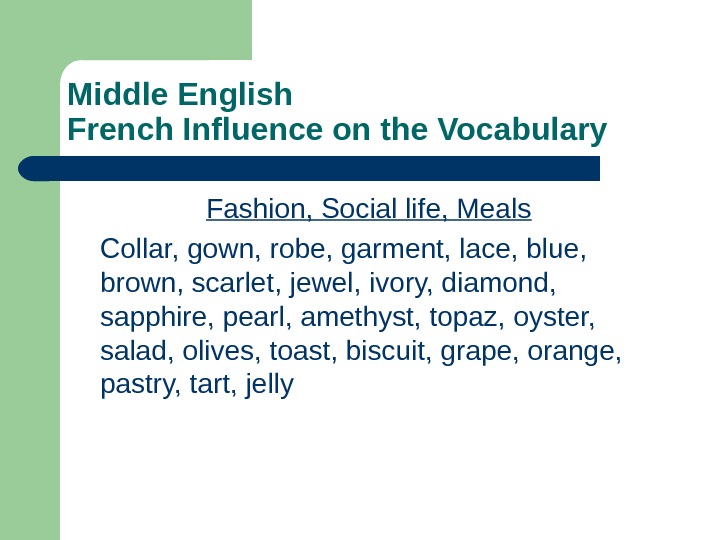 Middle English
French Influence on the Vocabulary

Fashion, Social life, Meals

Collar, gown, robe, garment, lace, blue, brown, scarlet, jewel, ivory, diamond, sapphire, pearl, amethyst, topaz, oyster, salad, olives, toast, biscuit, grape, orange, pastry, tart, jelly